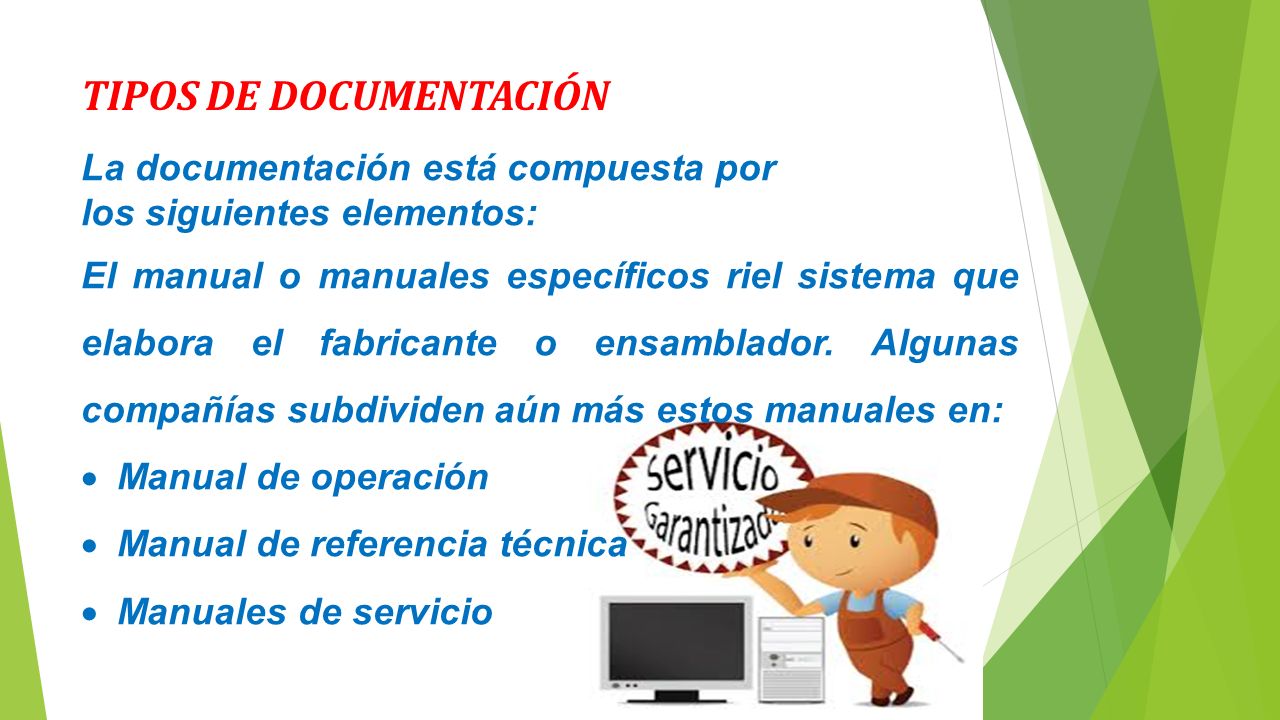 TIPOS DE DOCUMENTACIÓN

La documentación está compuesta por los siguientes elementos:

El manual o manuales específicos riel sistema que elabora el fabricante o ensamblador. Algunas compañías subdividen aún más estos manuales en:

• Manual de operación
• Manual de referencia técnica
• Manuales de servicio

Servicio Garantizado